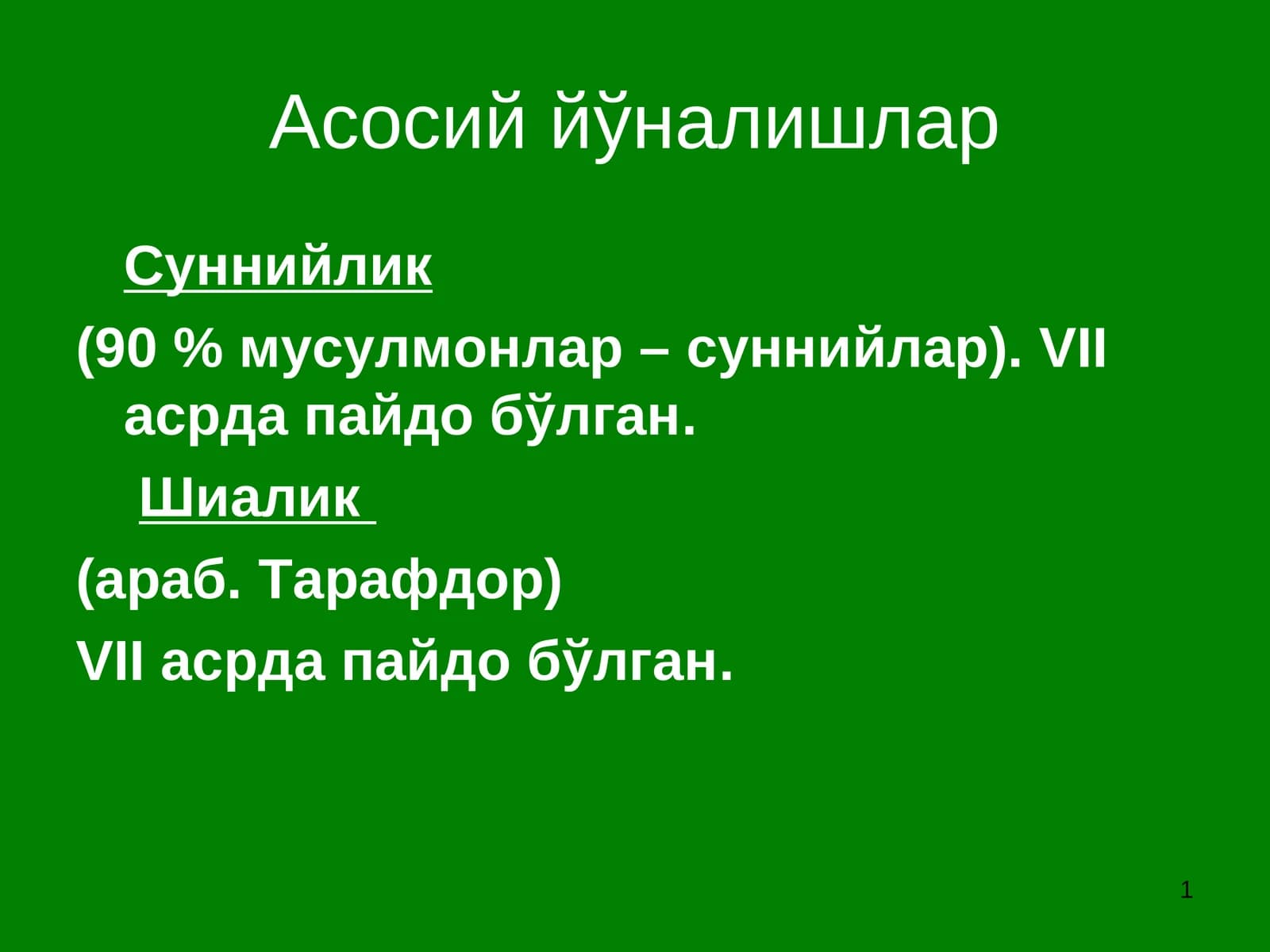 Асосий йўналишлар

Суннийлик

(90 % мусулмонлар – суннийлар). VII асрда пайдо бўлган.

Шиалик

(араб. Тарафдор)

VII асрда пайдо бўлган.

1